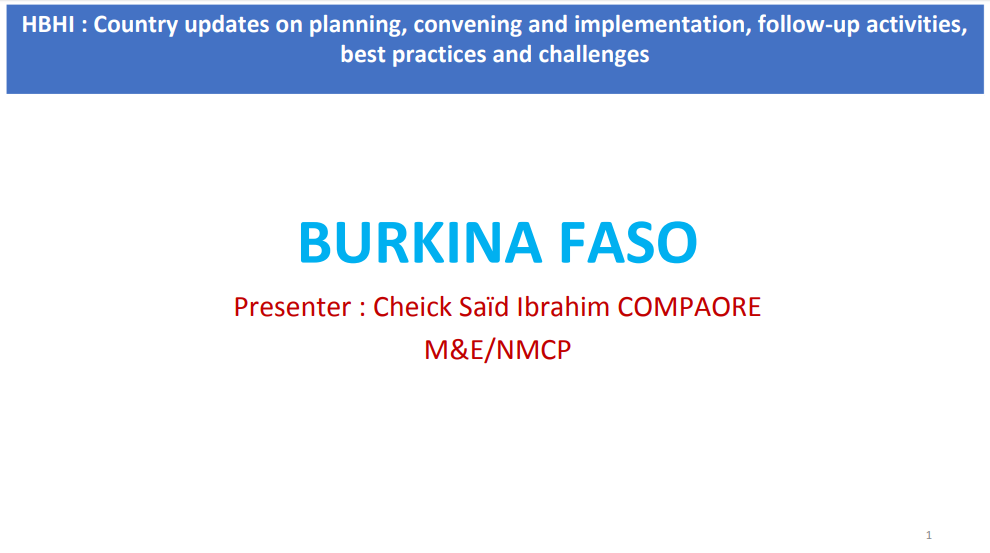 HBHI : Country updates on planning, convening and implementation, follow-up activities, best practices and challenges

BURKINA FASO

Presenter : Cheick Saïd Ibrahim COMPAORE
M&E/NMCP

1